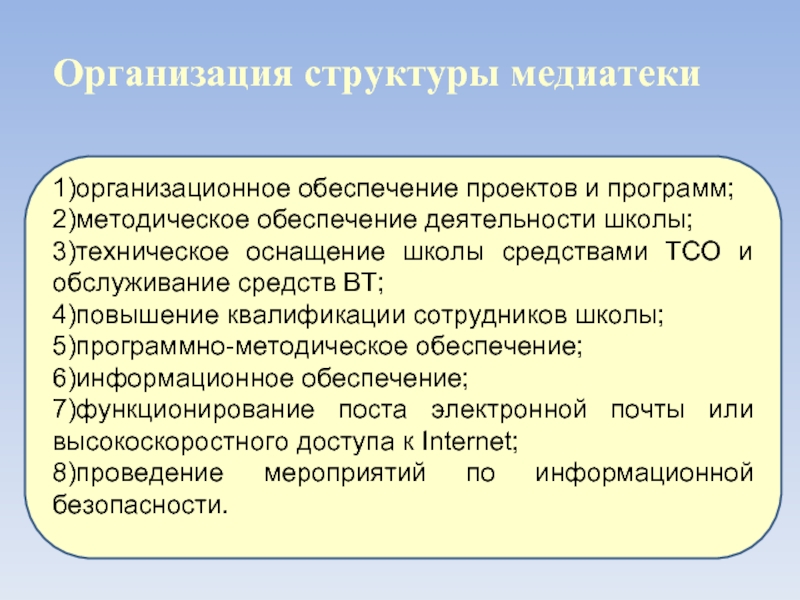 Организация структуры медиатеки

1)организационное обеспечение проектов и программ;
2)методическое обеспечение деятельности школы;
3)техническое оснащение школы средствами ТСО и обслуживание средств ВТ;
4)повышение квалификации сотрудников школы;
5)программно-методическое обеспечение;
6)информационное обеспечение;
7)функционирование поста электронной почты или высокоскоростного доступа к Internet;
8)проведение мероприятий по информационной безопасности.